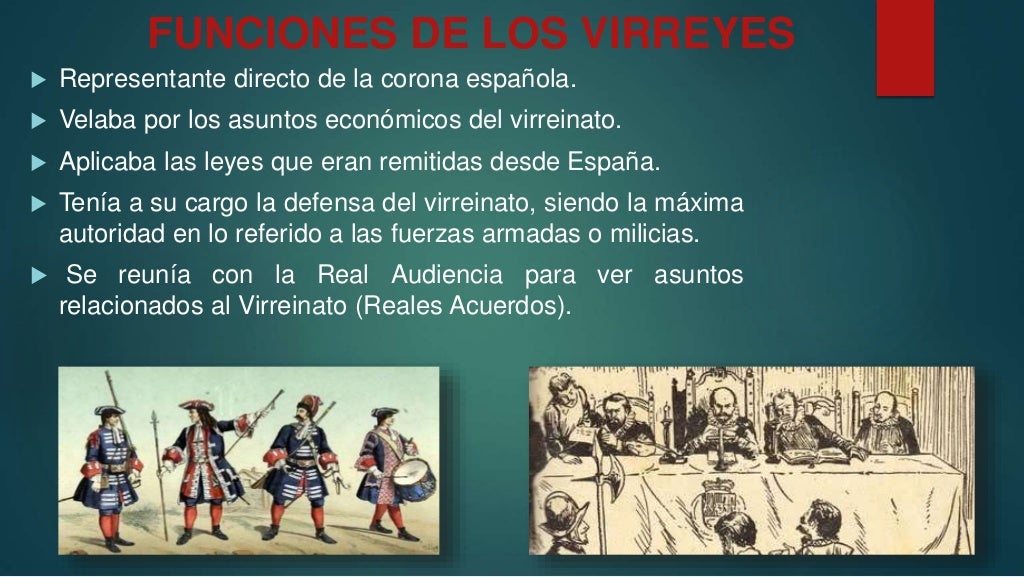 FUNCIONES DE LOS VIRREYES

Representante directo de la corona española.

Velaba por los asuntos económicos del virreinato.

Aplicaba las leyes que eran remitidas desde España.

Tenía a su cargo la defensa del virreinato, siendo la máxima autoridad en lo referido a las fuerzas armadas o milicias.

Se reunía con la Real Audiencia para ver asuntos relacionados al Virreinato (Reales Acuerdos).